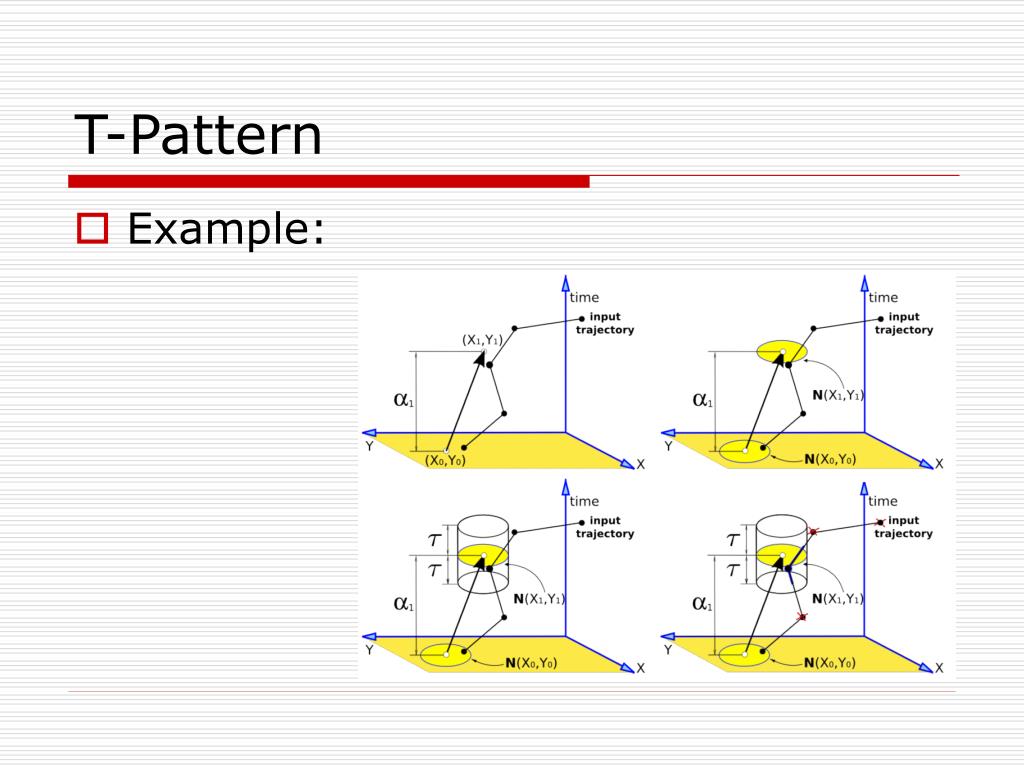 T-Pattern

Example:

time
input trajectory
$(X_1,Y_1)$
$\alpha_1$
Y
$(X_0,Y_0)$
X

time
input trajectory
$\alpha_1$
$\mathbf{N}(X_1,Y_1)$
Y
$\mathbf{N}(X_0,Y_0)$
X

time
input trajectory
$\tau$
$\tau$
$\alpha_1$
$\mathbf{N}(X_1,Y_1)$
Y
$\mathbf{N}(X_0,Y_0)$
X

time
input trajectory
$\tau$
$\tau$
$\alpha_1$
$\mathbf{N}(X_1,Y_1)$
Y
$\mathbf{N}(X_0,Y_0)$
X